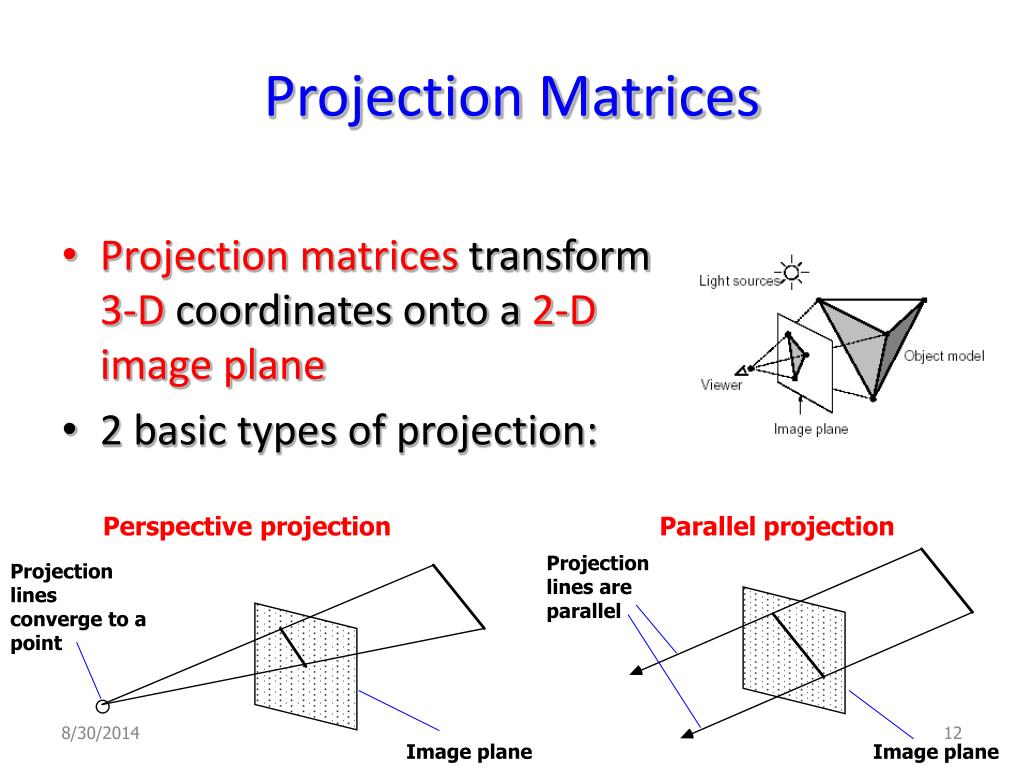 Projection Matrices

• Projection matrices transform 3-D coordinates onto a 2-D image plane
• 2 basic types of projection:

Light sources
Object model
Viewer
Image plane

Perspective projection
Projection lines converge to a point
Image plane

Parallel projection
Projection lines are parallel
Image plane

8/30/2014
12